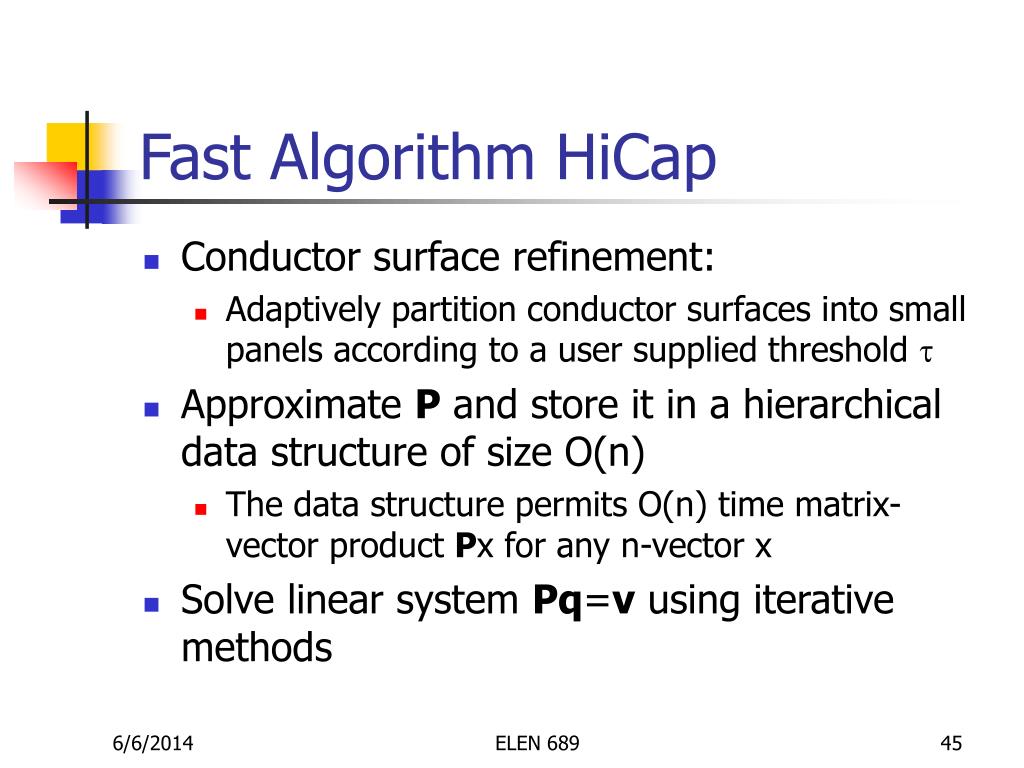 Fast Algorithm HiCap

- Conductor surface refinement:
  - Adaptively partition conductor surfaces into small panels according to a user supplied threshold $\tau$
- Approximate **P** and store it in a hierarchical data structure of size O(n)
  - The data structure permits O(n) time matrix-vector product **P**x for any n-vector x
- Solve linear system **Pq**=**v** using iterative methods

6/6/2014

ELEN 689

45